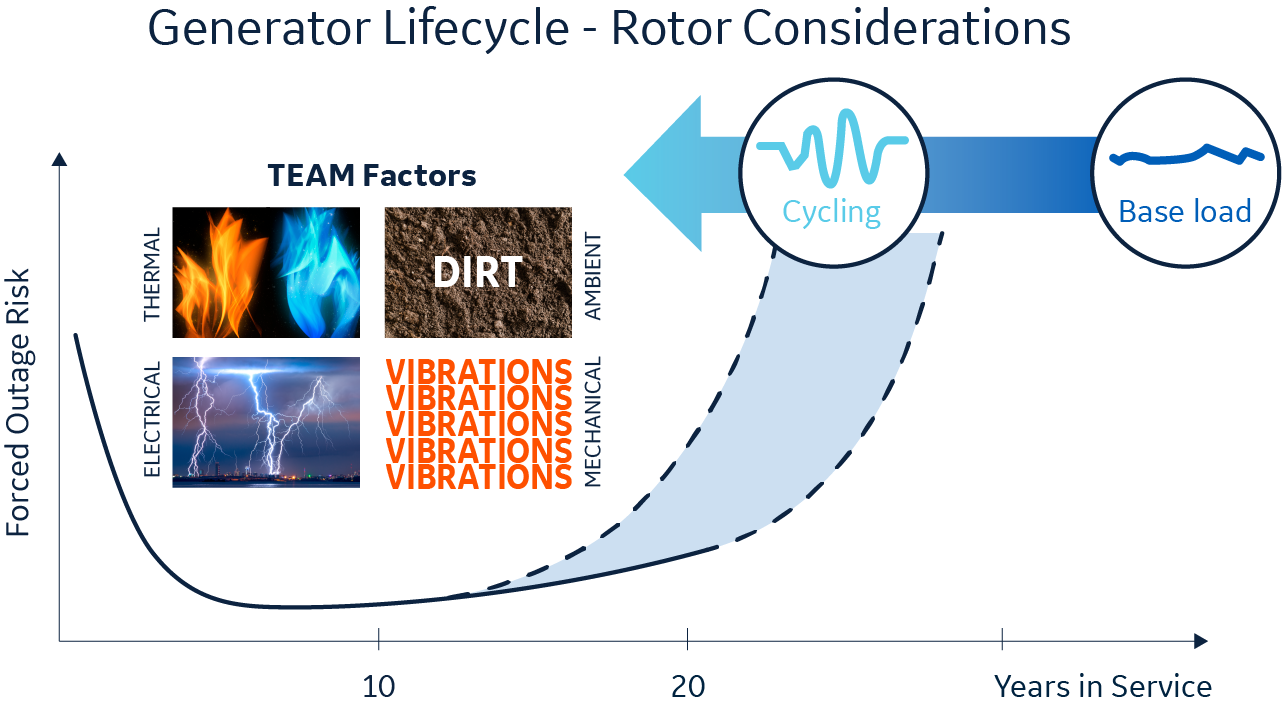 Generator Lifecycle - Rotor Considerations

Cycling

Base load

TEAM Factors

THERMAL

DIRT

AMBIENT

ELECTRICAL

VIBRATIONS
VIBRATIONS
VIBRATIONS
VIBRATIONS
VIBRATIONS

MECHANICAL

Forced Outage Risk

10

20

Years in Service